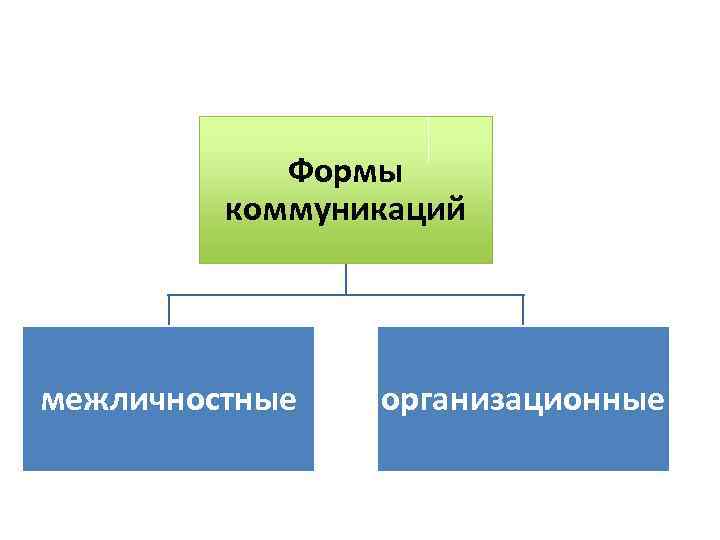 Формы коммуникаций

межличностные

организационные